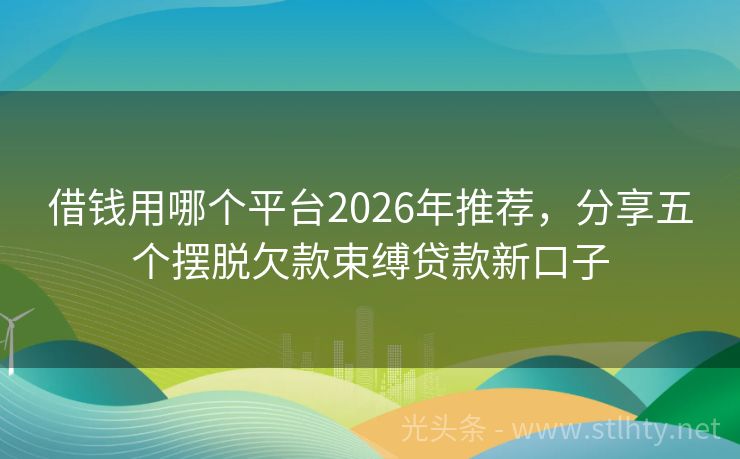 借钱用哪个平台2026年推荐，分享五个摆脱欠款束缚贷款新口子

光头条 - www.stlhty.net